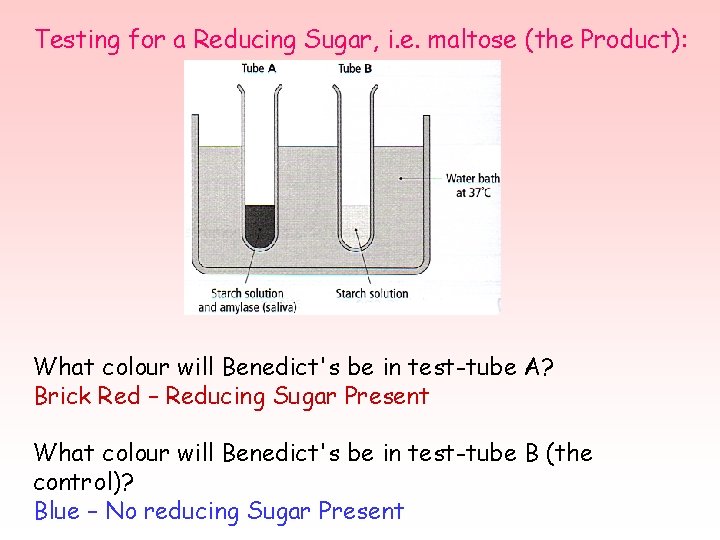 Testing for a Reducing Sugar, i.e. maltose (the Product):

Tube A

Tube B

Water bath at 37°C

Starch solution and amylase (saliva)

Starch solution

What colour will Benedict's be in test-tube A?
Brick Red – Reducing Sugar Present

What colour will Benedict's be in test-tube B (the control)?
Blue – No reducing Sugar Present